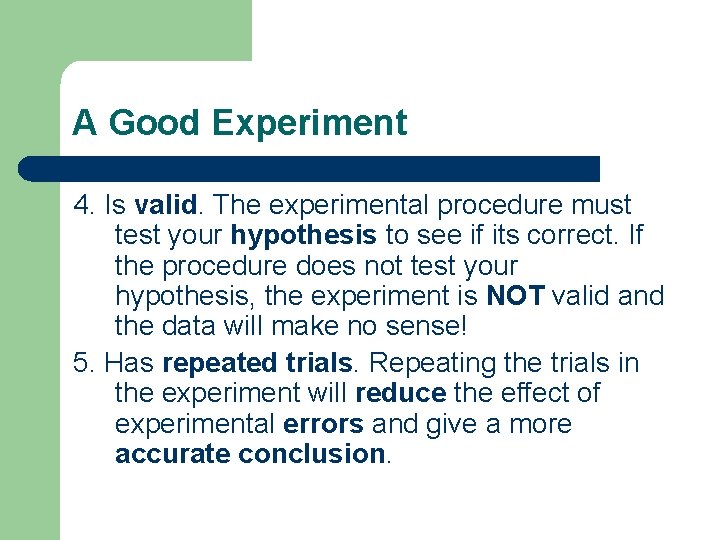 A Good Experiment

4. Is valid. The experimental procedure must test your hypothesis to see if its correct. If the procedure does not test your hypothesis, the experiment is NOT valid and the data will make no sense!

5. Has repeated trials. Repeating the trials in the experiment will reduce the effect of experimental errors and give a more accurate conclusion.